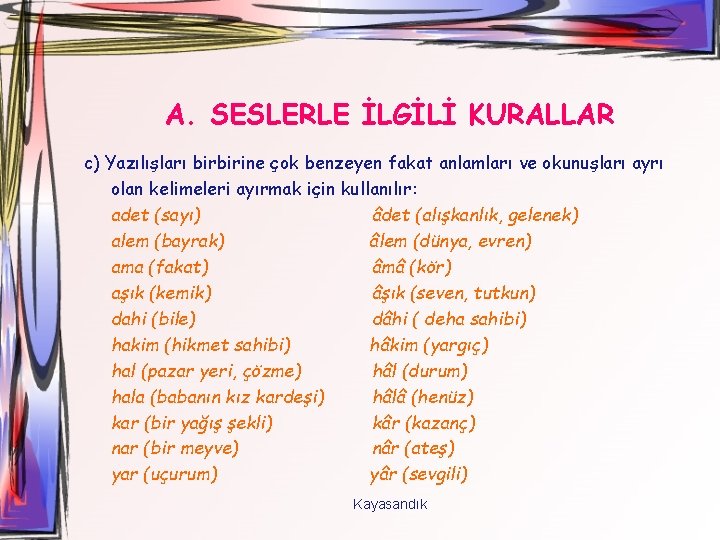 A. SESLERLE İLGİLİ KURALLAR

c) Yazılışları birbirine çok benzeyen fakat anlamları ve okunuşları ayrı olan kelimeleri ayırmak için kullanılır:

adet (sayı)
alem (bayrak)
ama (fakat)
aşık (kemik)
dahi (bile)
hakim (hikmet sahibi)
hal (pazar yeri, çözme)
hala (babanın kız kardeşi)
kar (bir yağış şekli)
nar (bir meyve)
yar (uçurum)

âdet (alışkanlık, gelenek)
âlem (dünya, evren)
âmâ (kör)
âşık (seven, tutkun)
dâhi ( deha sahibi)
hâkim (yargıç)
hâl (durum)
hâlâ (henüz)
kâr (kazanç)
nâr (ateş)
yâr (sevgili)

Kayasandık